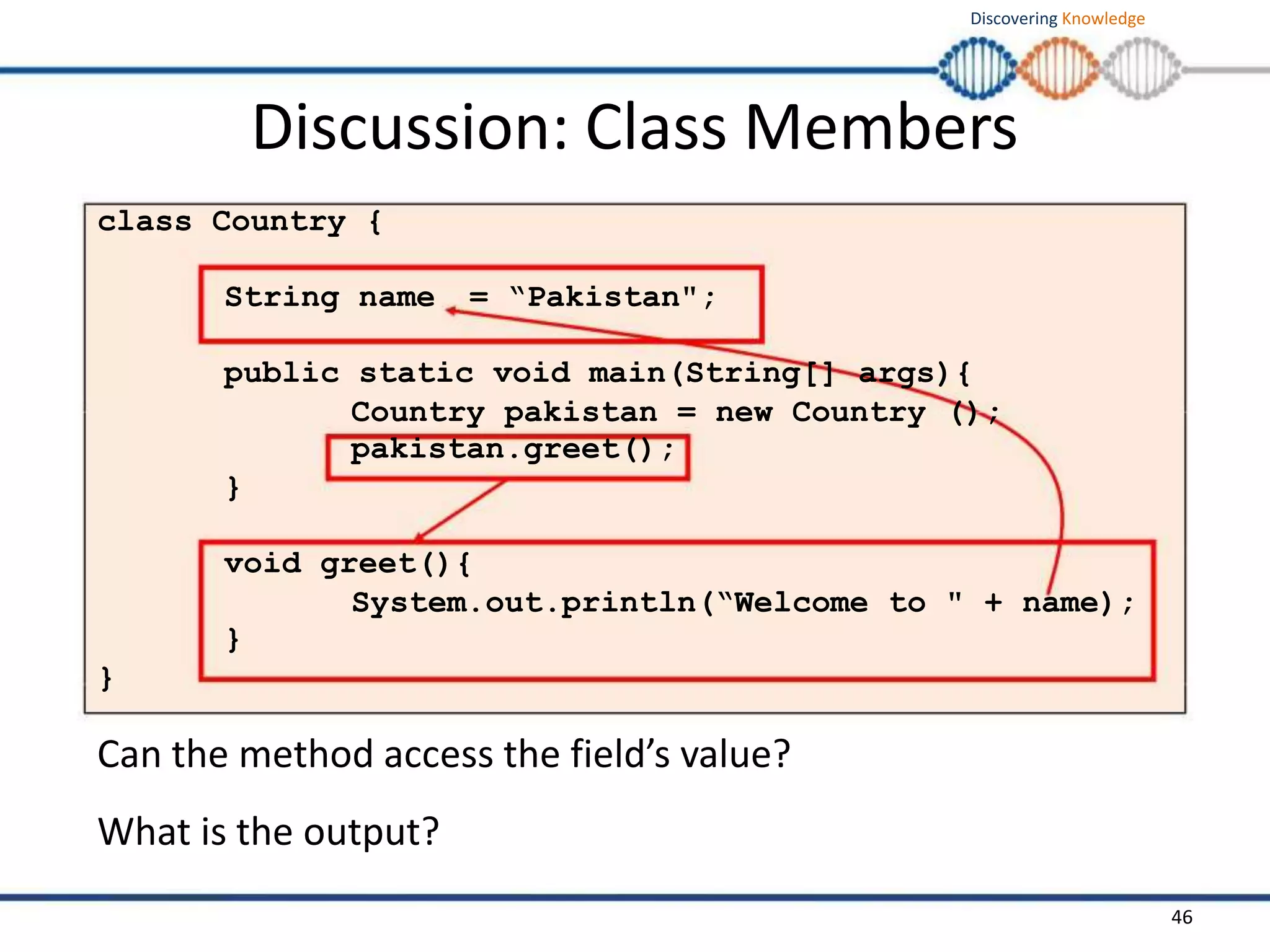 Discovering Knowledge

Discussion: Class Members

class Country {

String name = “Pakistan";

public static void main(String[] args){
Country pakistan = new Country ();
pakistan.greet();
}

void greet(){
System.out.println(“Welcome to " + name);
}
}

Can the method access the field’s value?

What is the output?

46